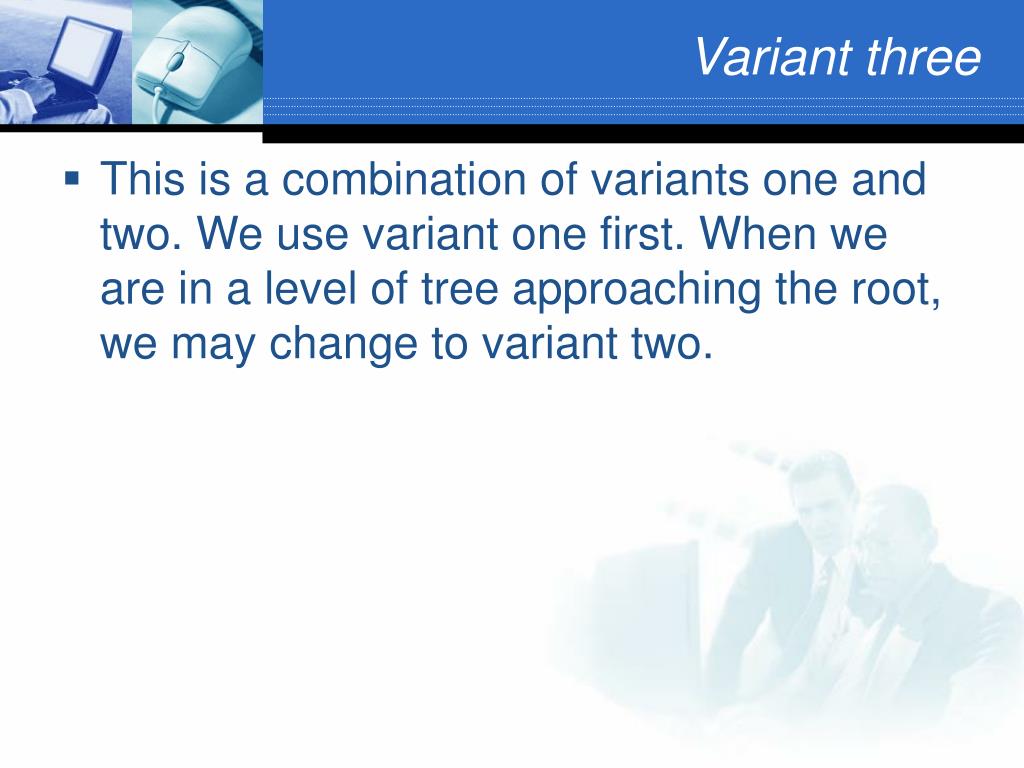 Variant three

▪ This is a combination of variants one and two. We use variant one first. When we are in a level of tree approaching the root, we may change to variant two.